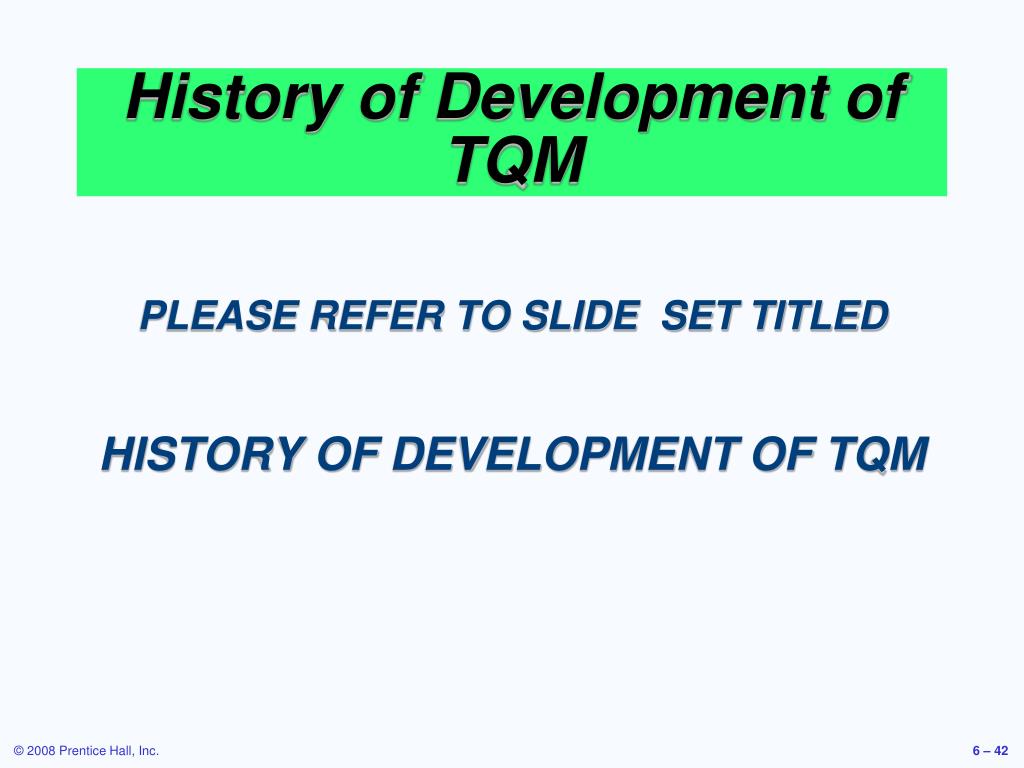 History of Development of TQM

PLEASE REFER TO SLIDE SET TITLED

HISTORY OF DEVELOPMENT OF TQM

© 2008 Prentice Hall, Inc.

6 – 42